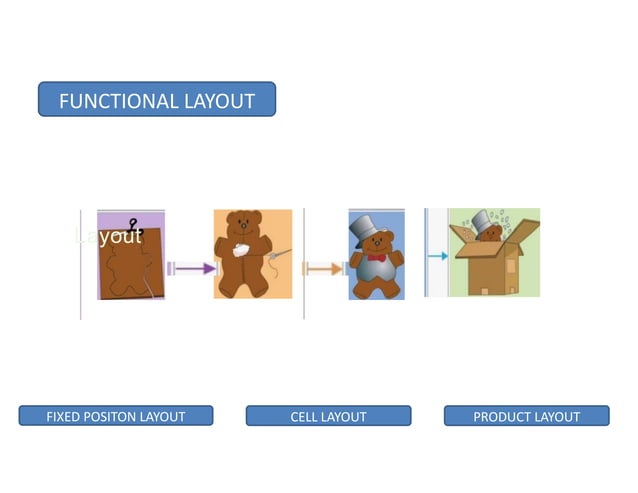 FUNCTIONAL LAYOUT

Layout

FIXED POSITON LAYOUT

CELL LAYOUT

PRODUCT LAYOUT